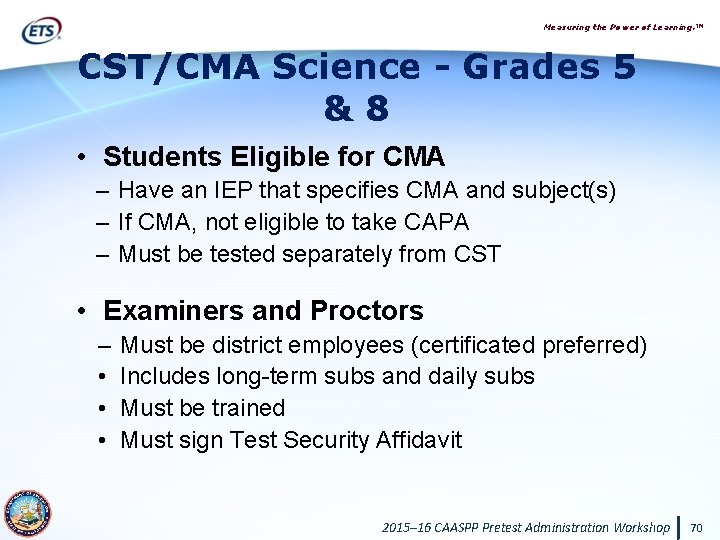 ETS

Measuring the Power of Learning.™

CST/CMA Science - Grades 5 & 8

• Students Eligible for CMA
– Have an IEP that specifies CMA and subject(s)
– If CMA, not eligible to take CAPA
– Must be tested separately from CST

• Examiners and Proctors
– Must be district employees (certificated preferred)
• Includes long-term subs and daily subs
• Must be trained
• Must sign Test Security Affidavit

2015–16 CAASPP Pretest Administration Workshop 70